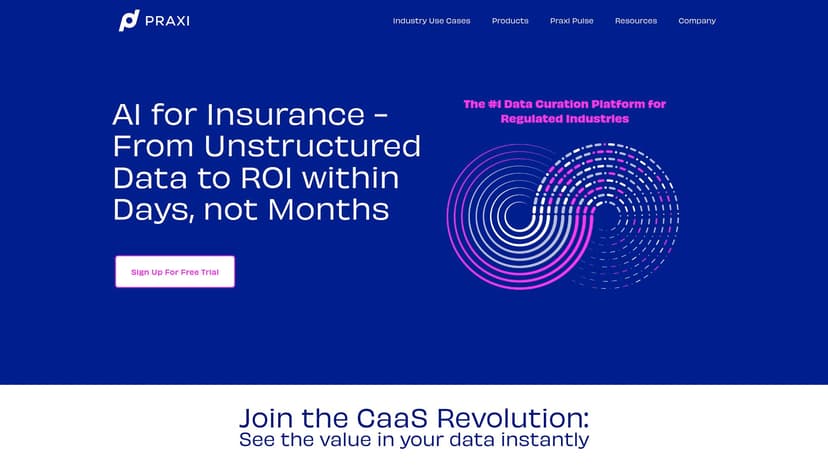 PRAXI

Industry Use Cases Products Praxi Pulse Resources Company

AI for Insurance - From Unstructured Data to ROI within Days, not Months

Sign Up For Free Trial

The #1 Data Curation Platform for Regulated Industries

Join the CaaS Revolution:
See the value in your data instantly